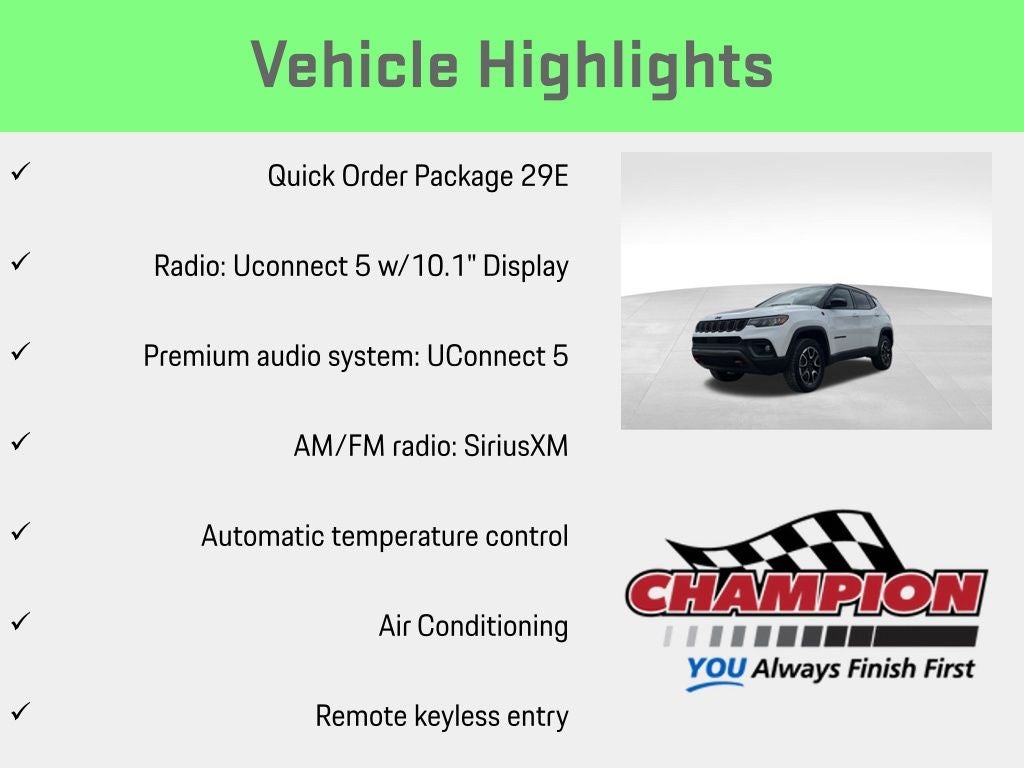 Vehicle Highlights

✓ Quick Order Package 29E

✓ Radio: Uconnect 5 w/10.1" Display

✓ Premium audio system: UConnect 5

✓ AM/FM radio: SiriusXM

✓ Automatic temperature control

✓ Air Conditioning

✓ Remote keyless entry

CHAMPION
YOU Always Finish First